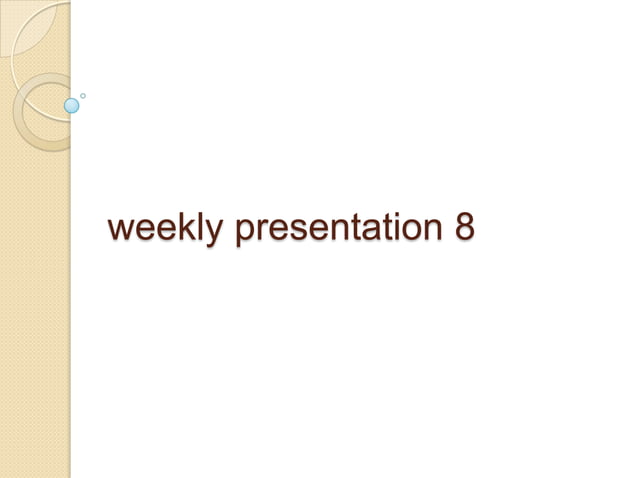 weekly presentation 8